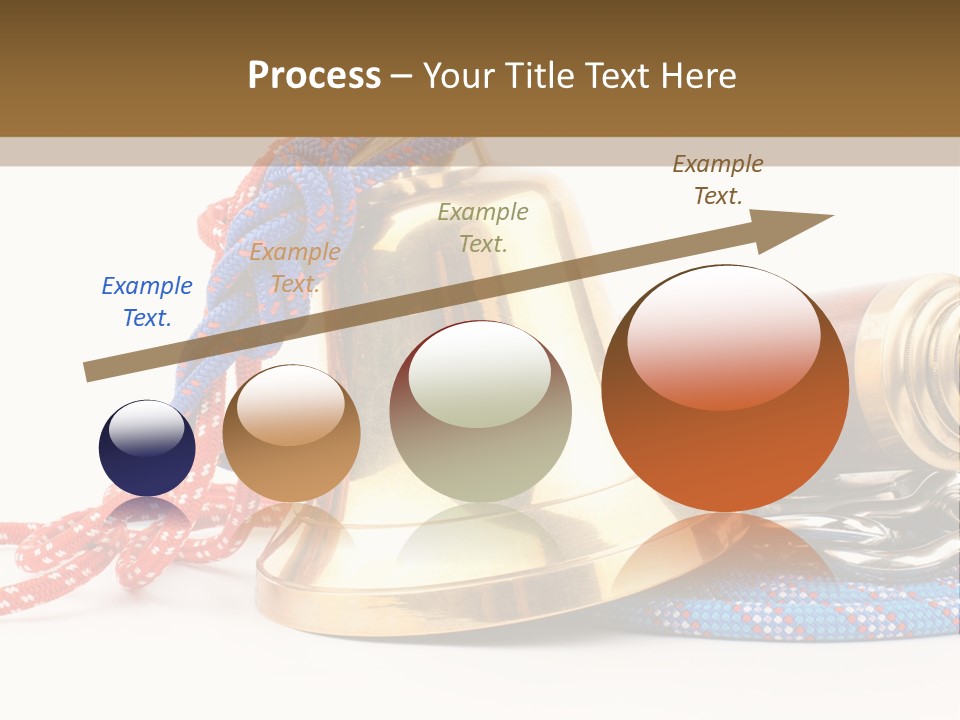 Process – Your Title Text Here

Example Text.

Example Text.

Example Text.

Example Text.